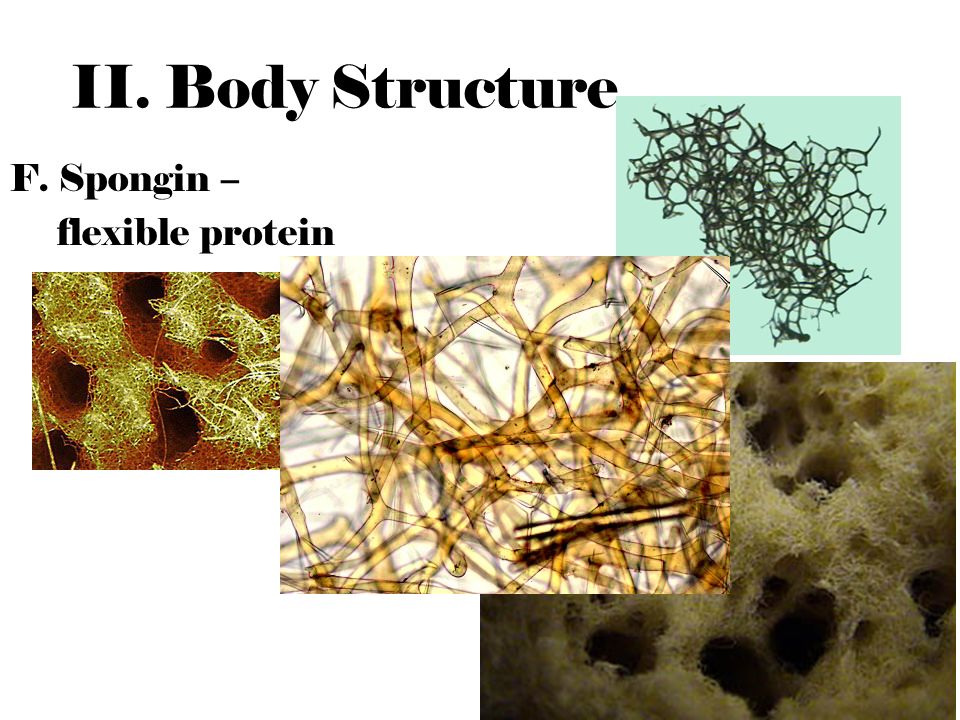 II. Body Structure

F. Spongin – flexible protein